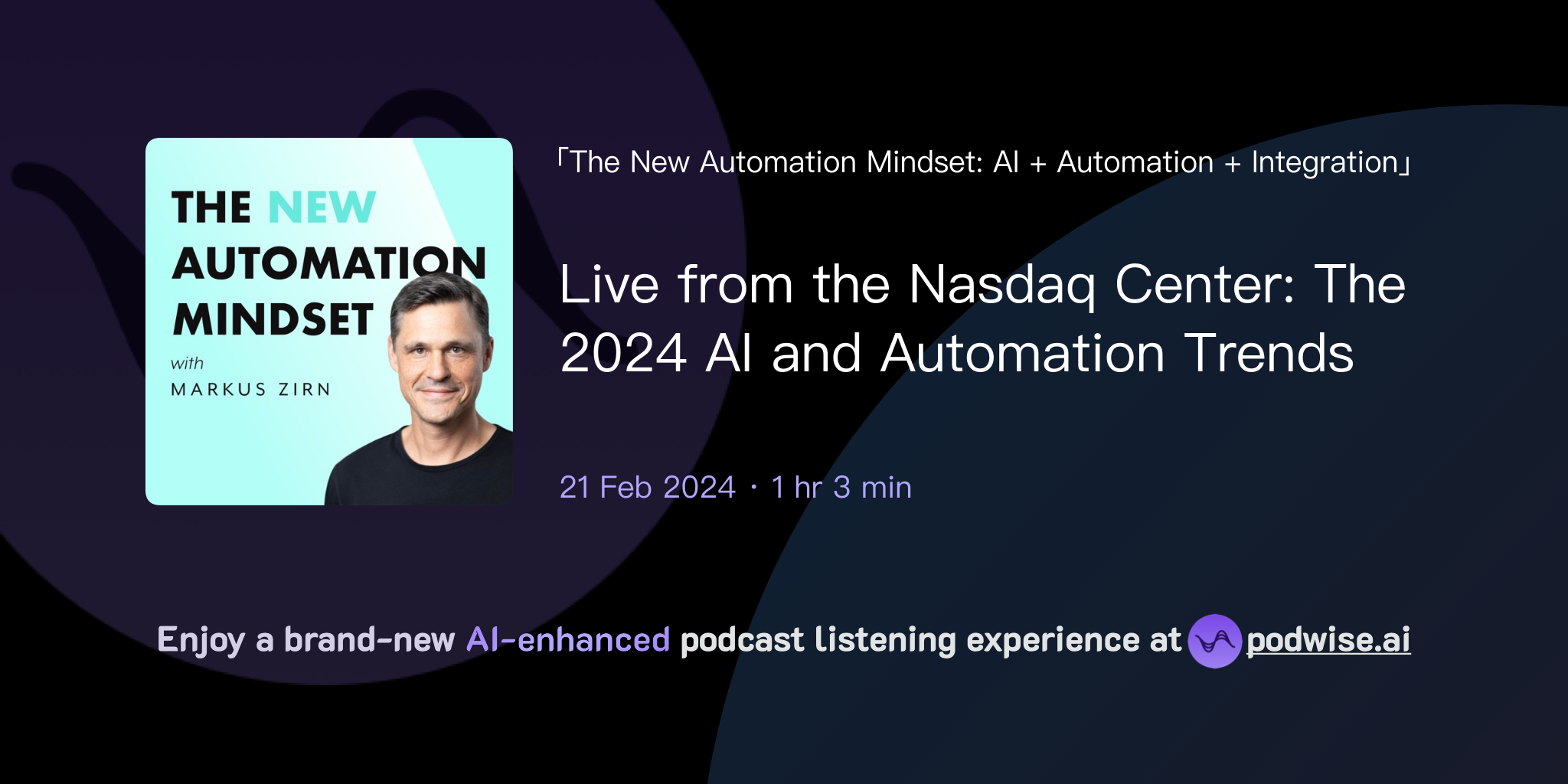 THE NEW AUTOMATION MINDSET

with

MARKUS ZIRN

「The New Automation Mindset: AI + Automation + Integration」

Live from the Nasdaq Center: The 2024 AI and Automation Trends

21 Feb 2024 · 1 hr 3 min

Enjoy a brand-new AI-enhanced podcast listening experience at podwise.ai